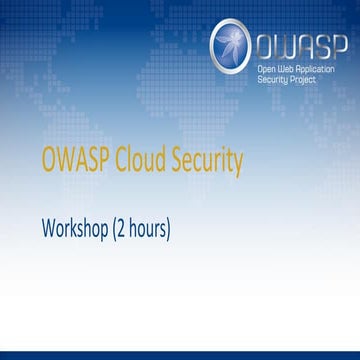 OWASP
Open Web Application Security Project

OWASP Cloud Security

Workshop (2 hours)